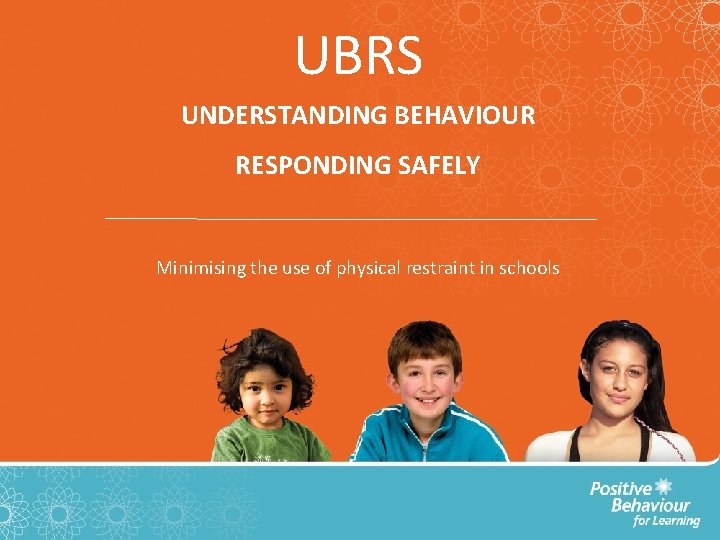 UBRS

UNDERSTANDING BEHAVIOUR

RESPONDING SAFELY

Minimising the use of physical restraint in schools

Positive Behaviour for Learning